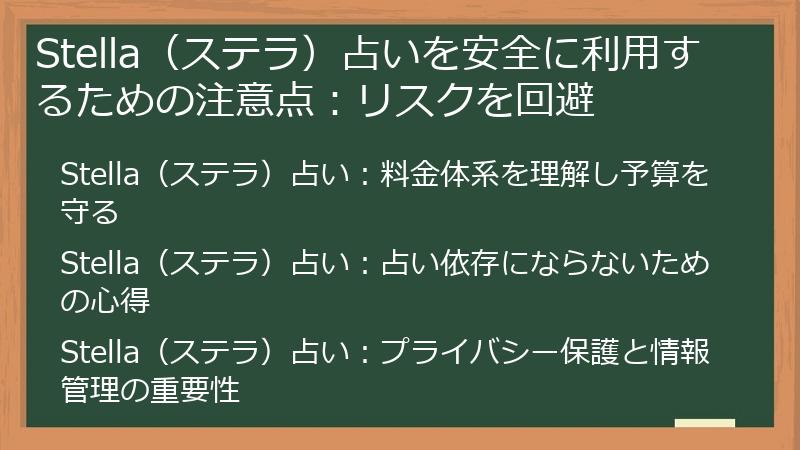 Stella（ステラ）占いを安全に利用するための注意点：リスクを回避

Stella（ステラ）占い：料金体系を理解し予算を守る

Stella（ステラ）占い：占い依存にならないための心得

Stella（ステラ）占い：プライバシー保護と情報管理の重要性